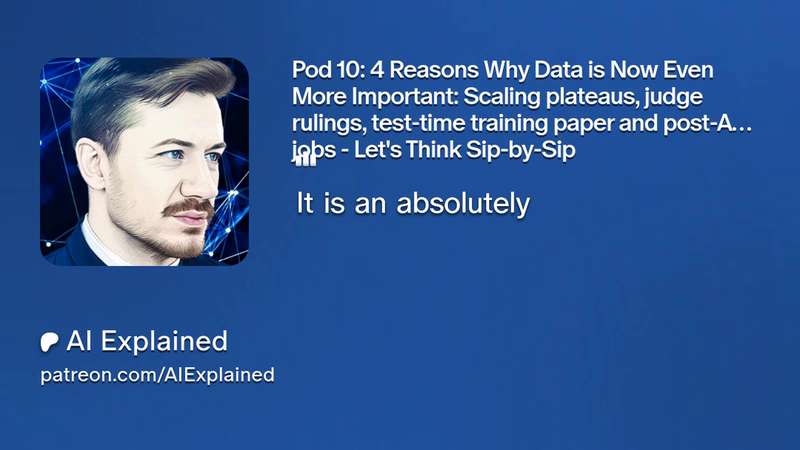 Pod 10: 4 Reasons Why Data is Now Even More Important: Scaling plateaus, judge rulings, test-time training paper and post-A... jobs - Let's Think Sip-by-Sip

It is an absolutely

AI Explained
patreon.com/AIExplained